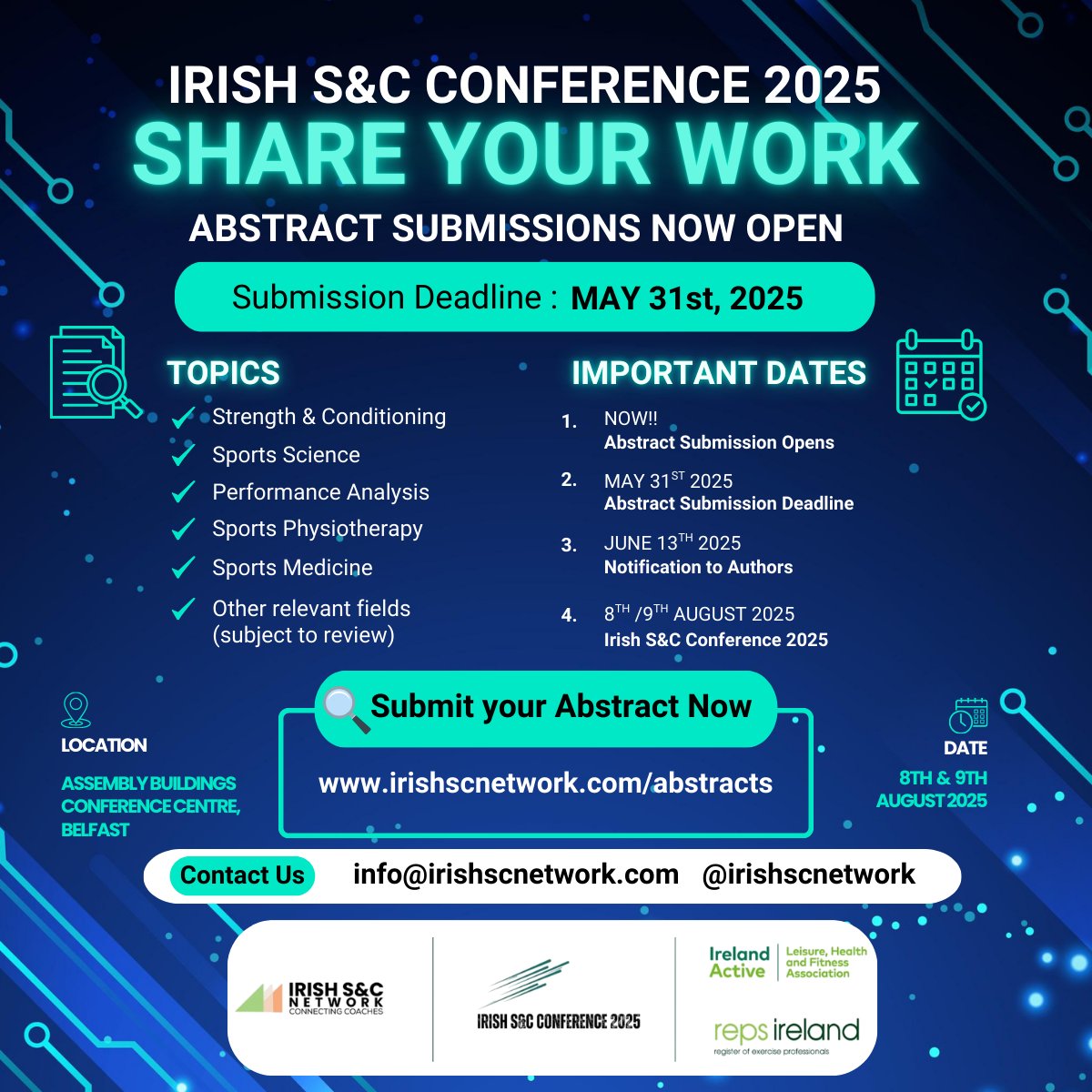 IRISH S&C CONFERENCE 2025
SHARE YOUR WORK
ABSTRACT SUBMISSIONS NOW OPEN

Submission Deadline : MAY 31st, 2025

TOPICS
Strength & Conditioning
Sports Science
Performance Analysis
Sports Physiotherapy
Sports Medicine
Other relevant fields (subject to review)

IMPORTANT DATES
1. NOW!!
Abstract Submission Opens
2. MAY 31$^{ST}$ 2025
Abstract Submission Deadline
3. JUNE 13$^{TH}$ 2025
Notification to Authors
4. 8$^{TH}$ /9$^{TH}$ AUGUST 2025
Irish S&C Conference 2025

LOCATION
ASSEMBLY BUILDINGS CONFERENCE CENTRE, BELFAST

Submit your Abstract Now
www.irishscnetwork.com/abstracts

DATE
8TH & 9TH AUGUST 2025

Contact Us info@irishscnetwork.com @irishscnetwork

IRISH S&C NETWORK CONNECTING COACHES
IRISH S&C CONFERENCE 2025
Ireland Active Leisure, Health and Fitness Association
reps ireland register of exercise professionals